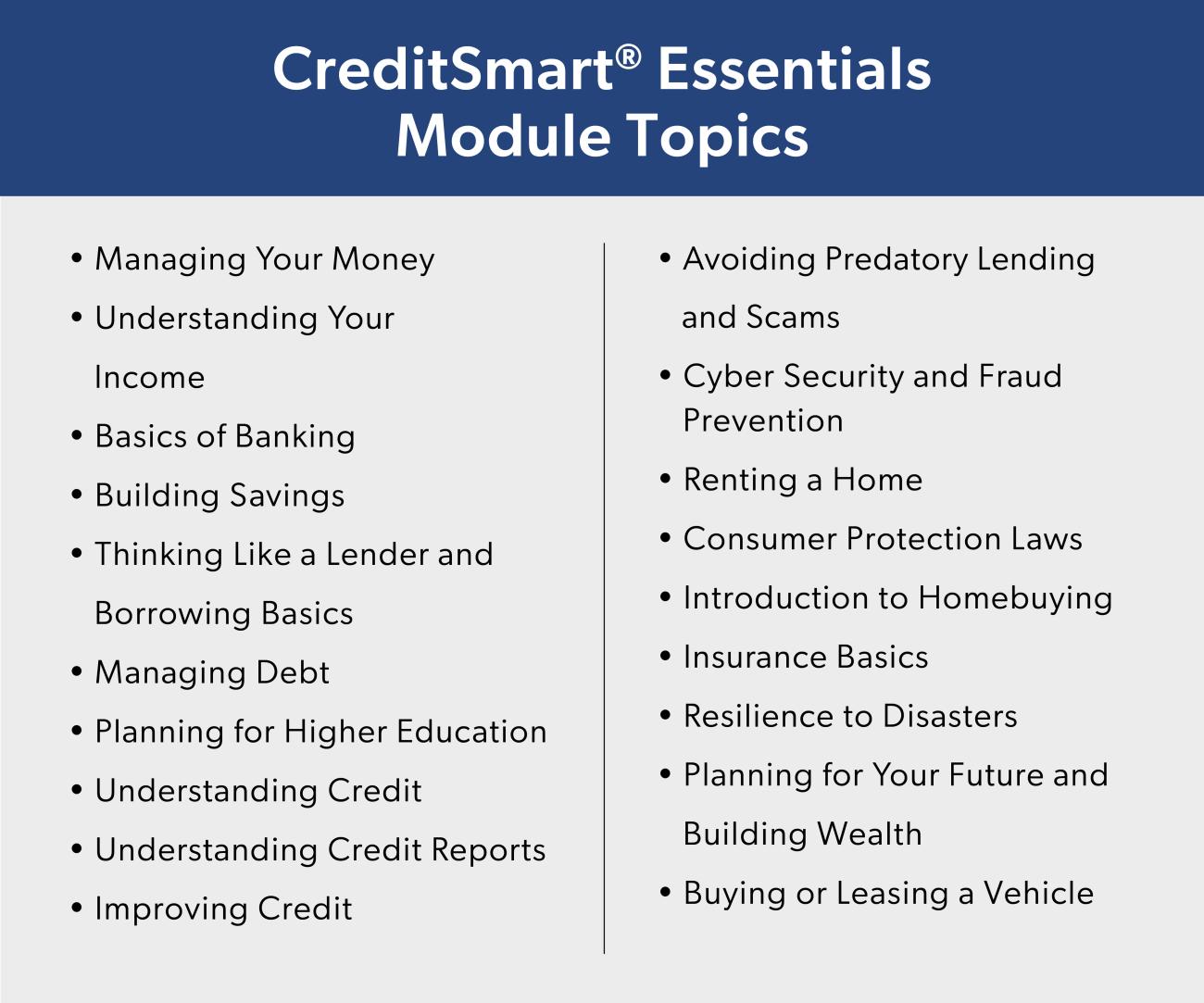 CreditSmart® Essentials Module Topics

• Managing Your Money
• Understanding Your Income
• Basics of Banking
• Building Savings
• Thinking Like a Lender and Borrowing Basics
• Managing Debt
• Planning for Higher Education
• Understanding Credit
• Understanding Credit Reports
• Improving Credit

• Avoiding Predatory Lending and Scams
• Cyber Security and Fraud Prevention
• Renting a Home
• Consumer Protection Laws
• Introduction to Homebuying
• Insurance Basics
• Resilience to Disasters
• Planning for Your Future and Building Wealth
• Buying or Leasing a Vehicle